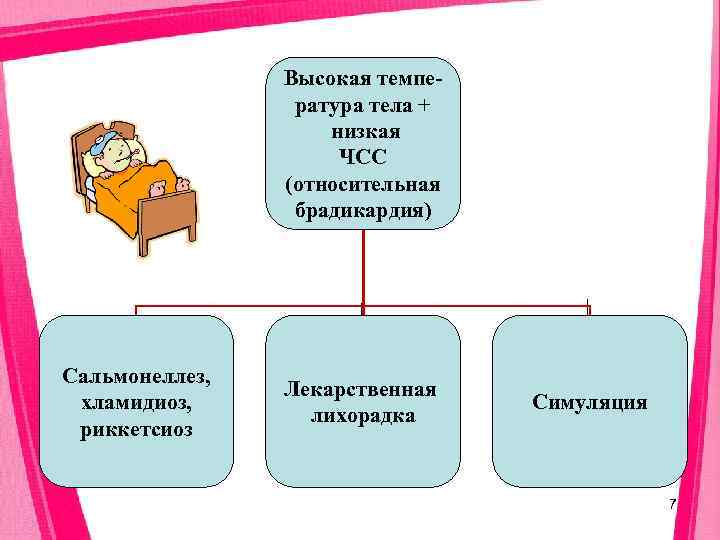 Высокая температура тела + низкая ЧСС (относительная брадикардия)

Сальмонеллез, хламидиоз, риккетсиоз

Лекарственная лихорадка

Симуляция

7